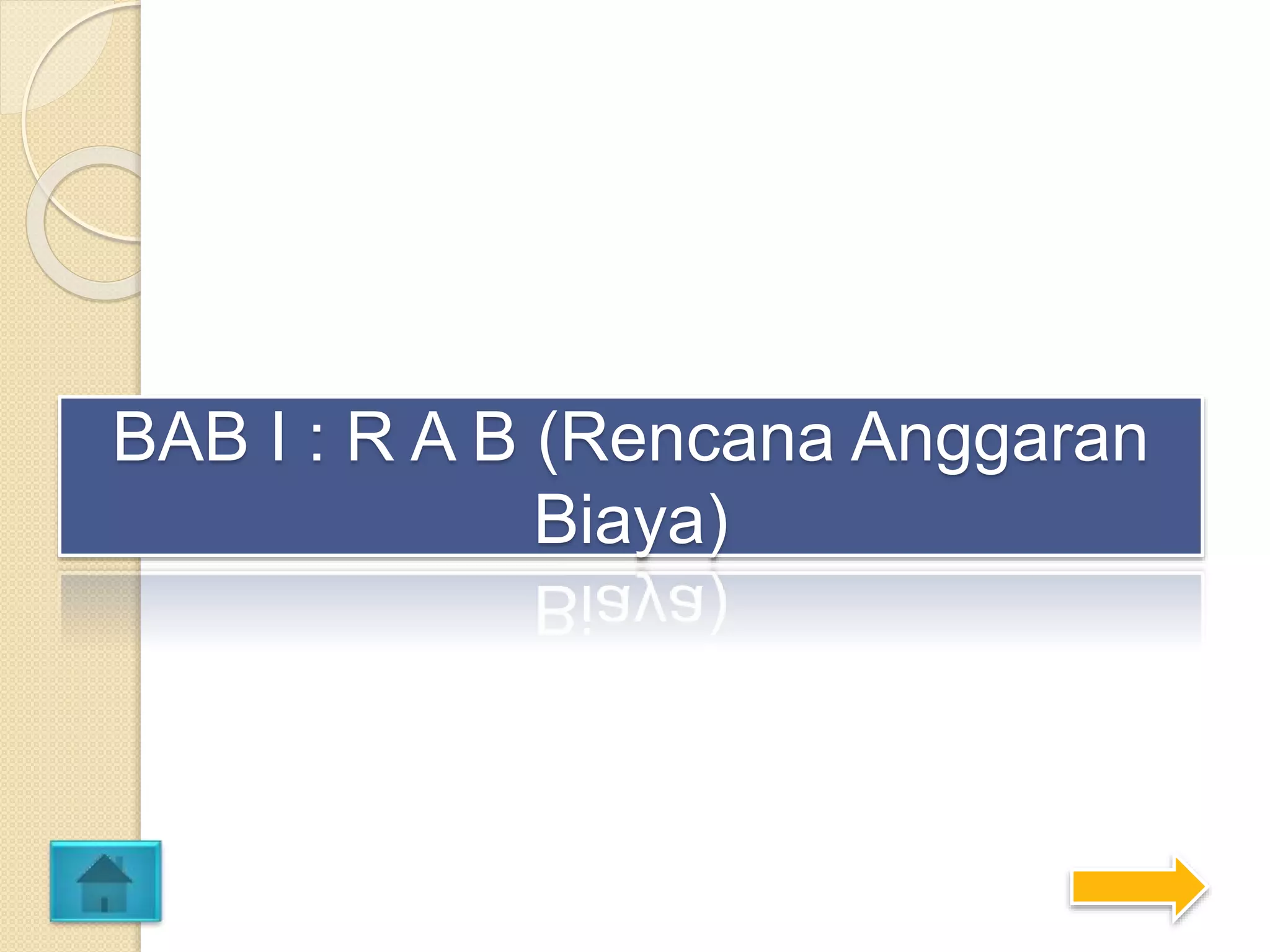 BAB I : R A B (Rencana Anggaran Biaya)